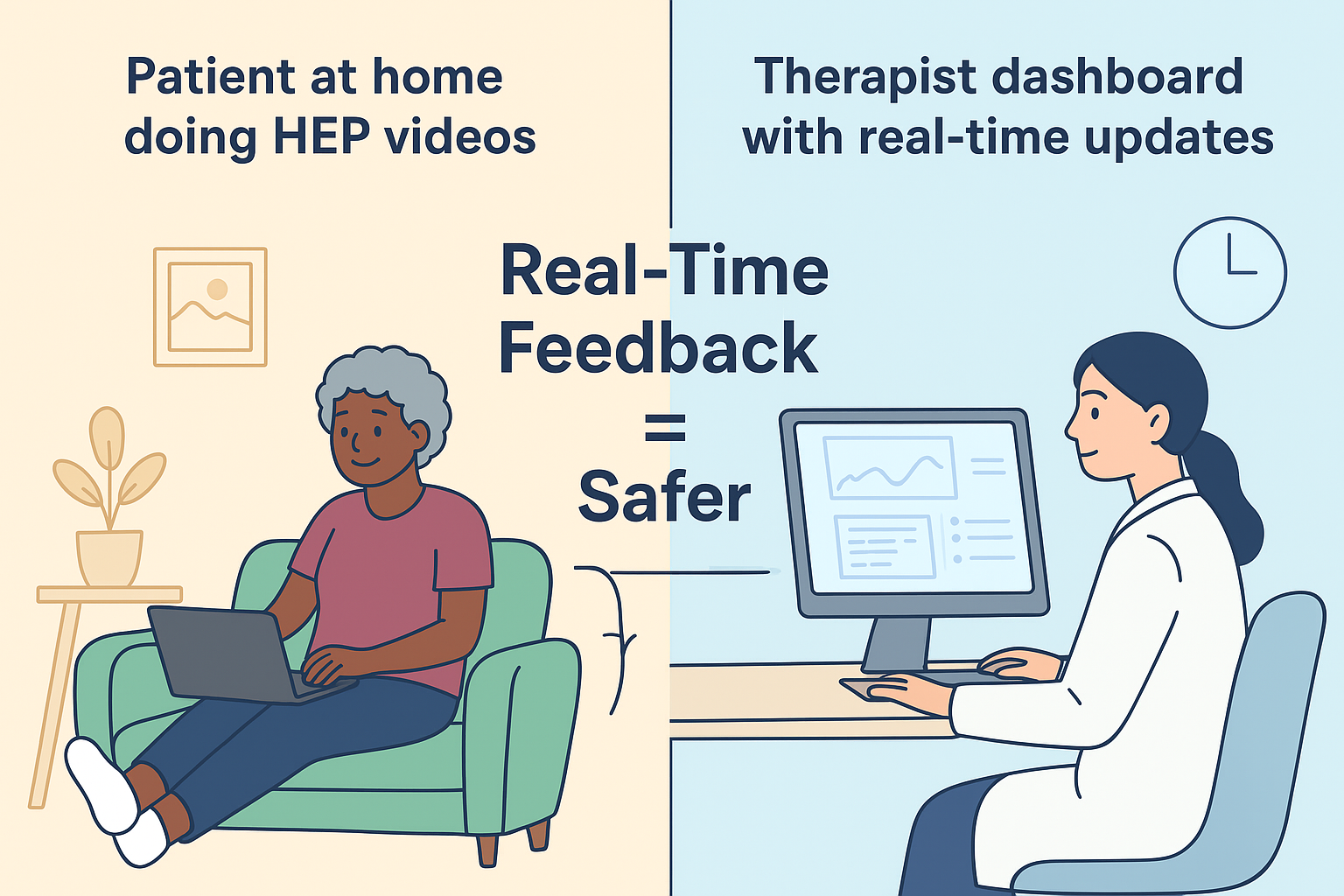 Patient at home doing HEP videos

Therapist dashboard with real-time updates

Real-Time Feedback
=
Safer